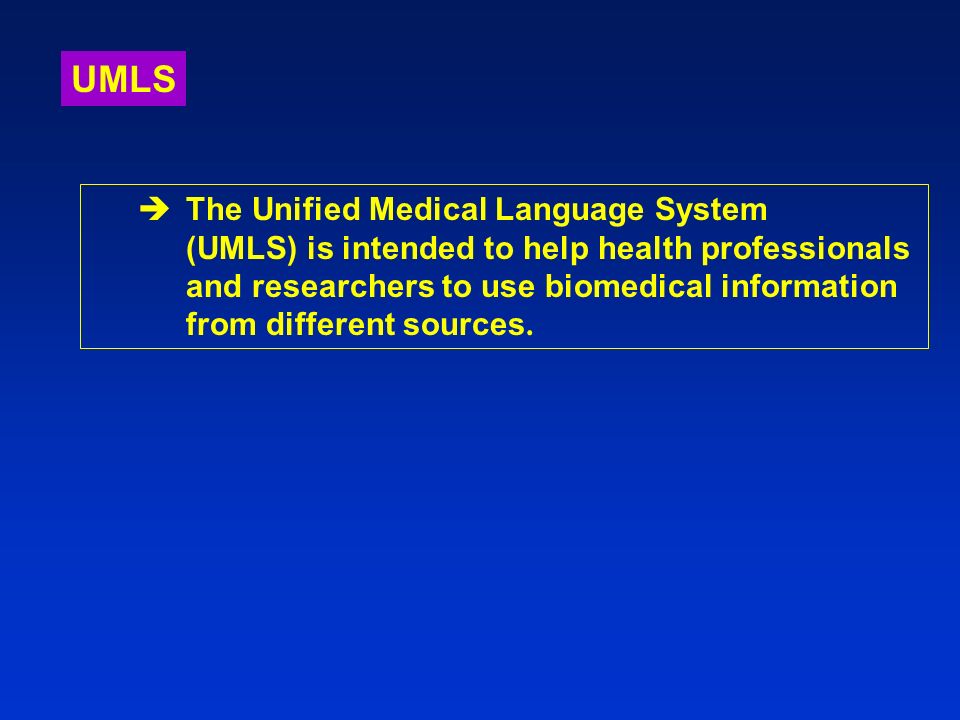 UMLS

➔ The Unified Medical Language System (UMLS) is intended to help health professionals and researchers to use biomedical information from different sources.